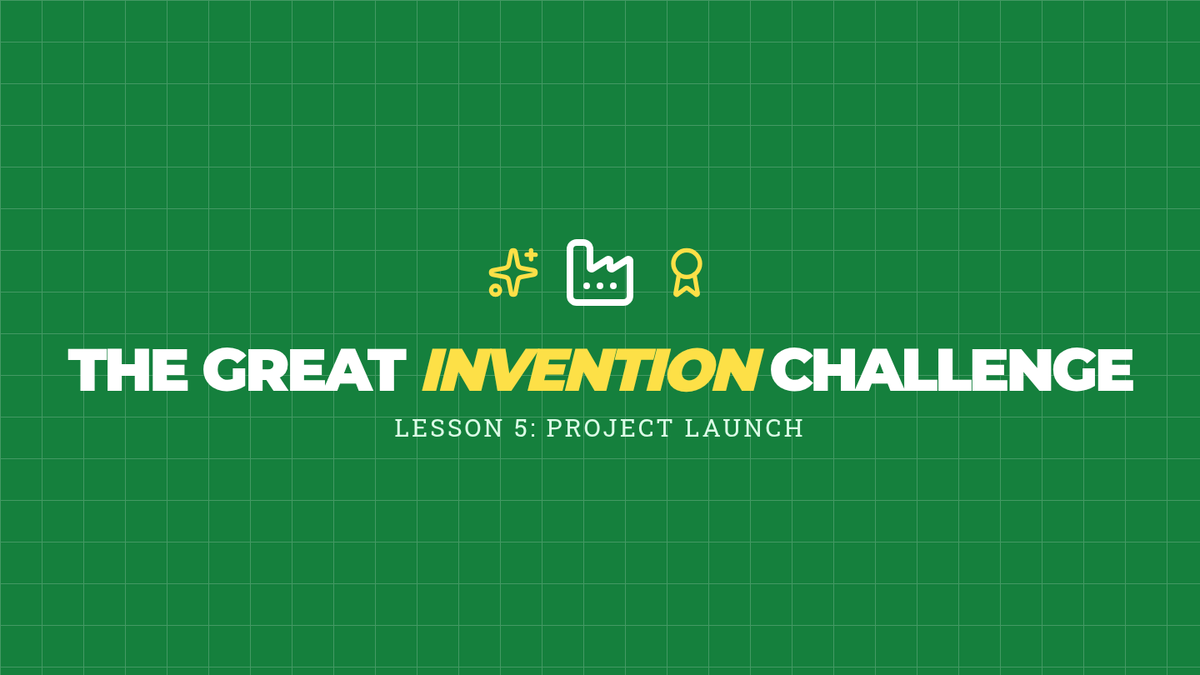 THE GREAT INVENTION CHALLENGE

LESSON 5: PROJECT LAUNCH